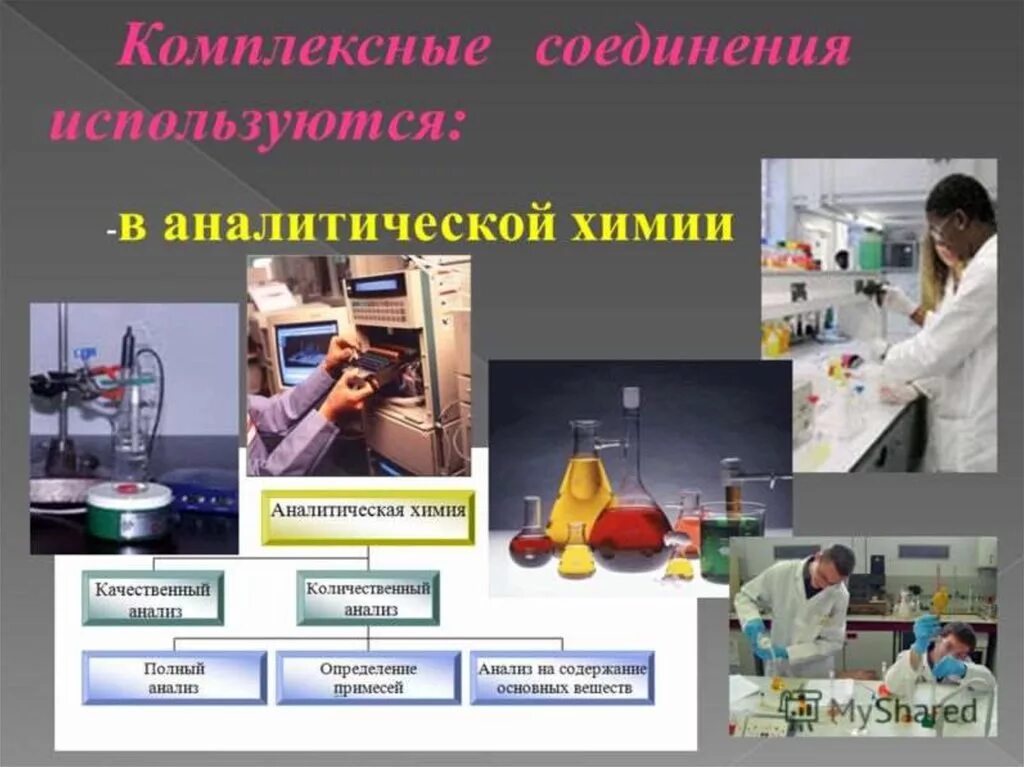 Комплексные соединения используются:

-в аналитической химии

Аналитическая химия

Качественный анализ

Количественный анализ

Полный анализ

Определение примесей

Анализ на содержание основных веществ

MyShared